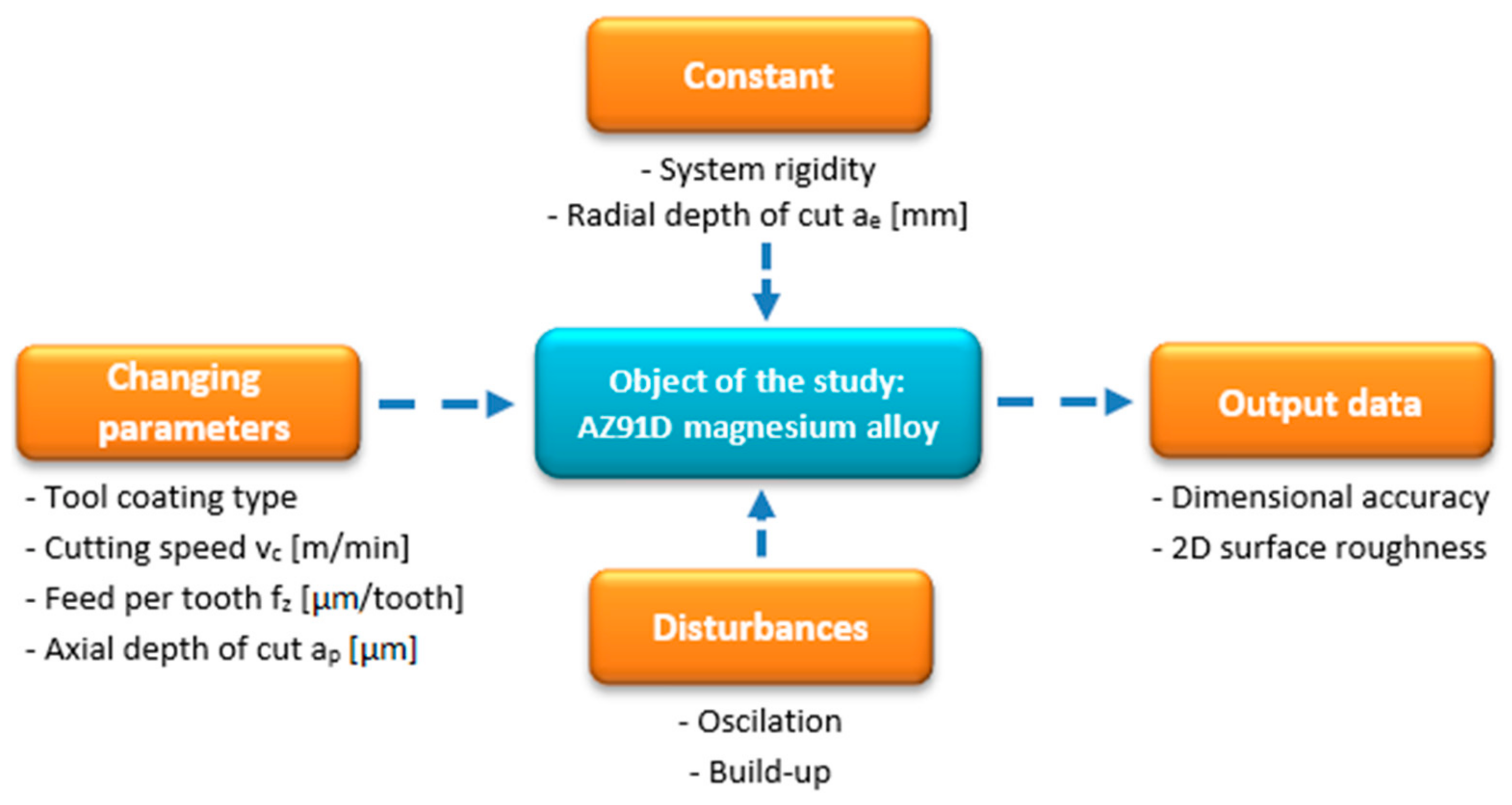 Constant

- System rigidity
- Radial depth of cut $a_e$ [mm]

Changing parameters

- Tool coating type
- Cutting speed $v_c$ [m/min]
- Feed per tooth $f_z$ [μm/tooth]
- Axial depth of cut $a_p$ [μm]

Object of the study: AZ91D magnesium alloy

Output data

- Dimensional accuracy
- 2D surface roughness

Disturbances

- Oscilation
- Build-up